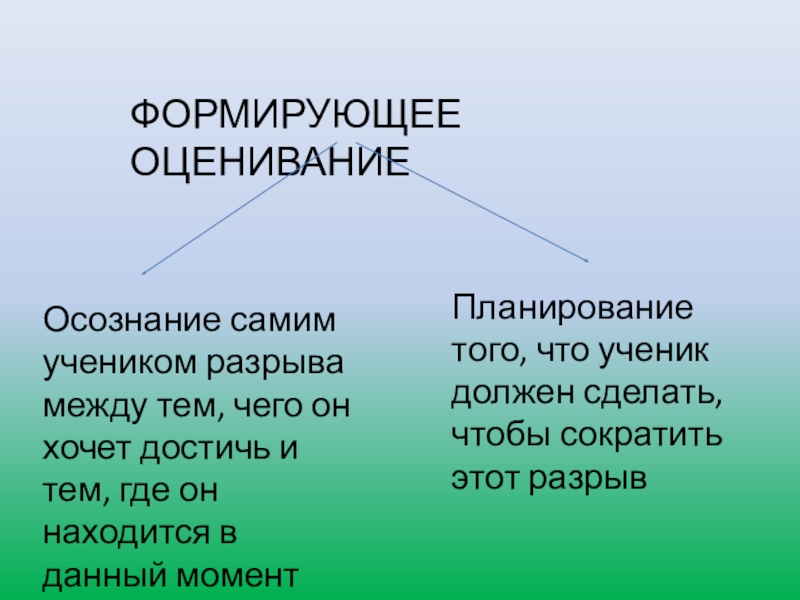 ФОРМИРУЮЩЕЕ ОЦЕНИВАНИЕ

Осознание самим учеником разрыва между тем, чего он хочет достичь и тем, где он находится в данный момент

Планирование того, что ученик должен сделать, чтобы сократить этот разрыв